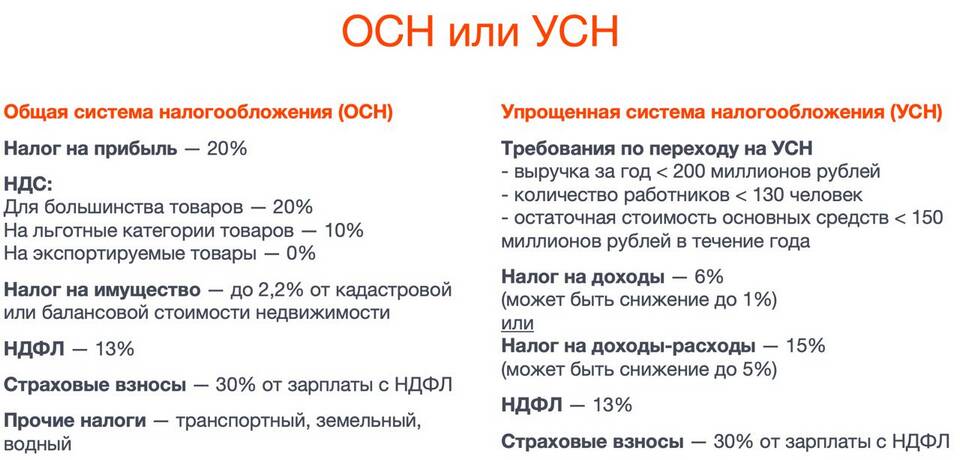 ОСН или УСН

Общая система налогообложения (ОСН)

Налог на прибыль — 20%

НДС:
Для большинства товаров — 20%
На льготные категории товаров — 10%
На экспортируемые товары — 0%

Налог на имущество — до 2,2% от кадастровой или балансовой стоимости недвижимости

НДФЛ — 13%

Страховые взносы — 30% от зарплаты с НДФЛ

Прочие налоги — транспортный, земельный, водный

Упрощенная система налогообложения (УСН)

Требования по переходу на УСН
- выручка за год < 200 миллионов рублей
- количество работников < 130 человек
- остаточная стоимость основных средств < 150 миллионов рублей в течение года

Налог на доходы — 6%
(может быть снижение до 1%)
или
Налог на доходы-расходы — 15%
(может быть снижение до 5%)

НДФЛ — 13%

Страховые взносы — 30% от зарплаты с НДФЛ